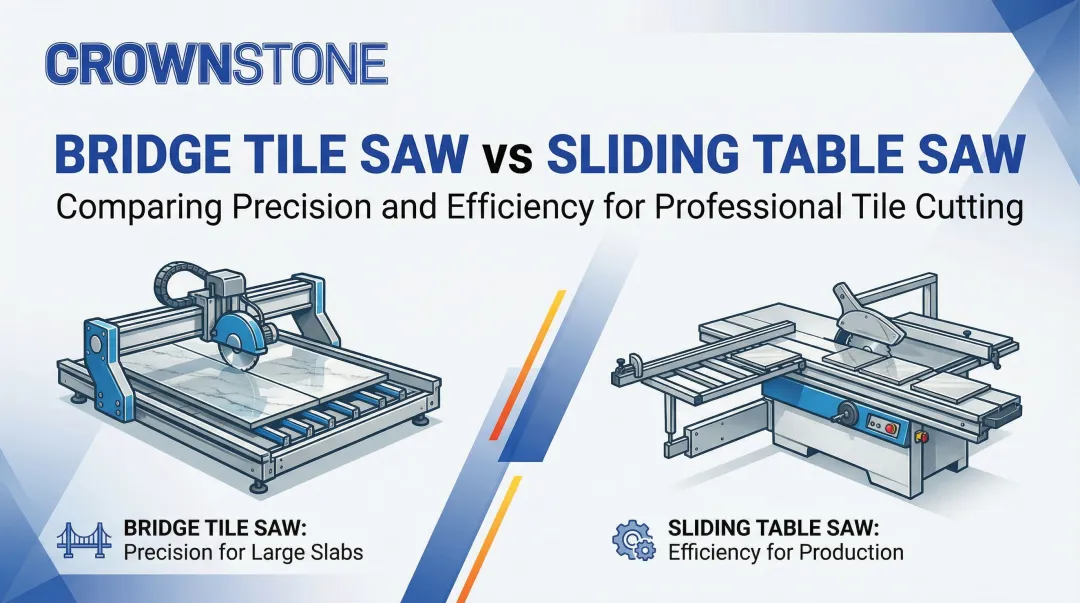 CROWNSTONE

BRIDGE TILE SAW vs SLIDING TABLE SAW
Comparing Precision and Efficiency for Professional Tile Cutting

BRIDGE TILE SAW:
Precision for Large Slabs

SLIDING TABLE SAW:
Efficiency for Production